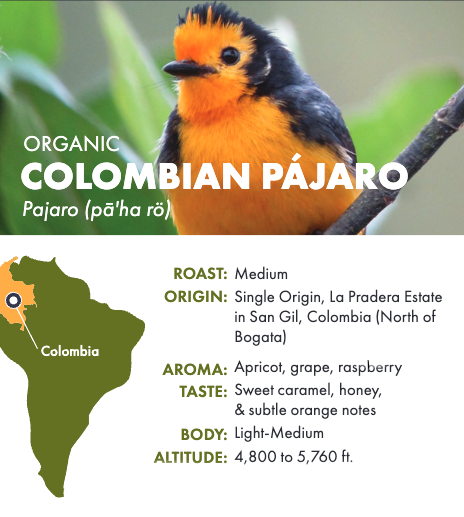 ORGANIC
COLOMBIAN PÁJARO
Pajaro (pā'ha rö)

Colombia

ROAST: Medium
ORIGIN: Single Origin, La Pradera Estate in San Gil, Colombia (North of Bogata)
AROMA: Apricot, grape, raspberry
TASTE: Sweet caramel, honey, & subtle orange notes
BODY: Light-Medium
ALTITUDE: 4,800 to 5,760 ft.